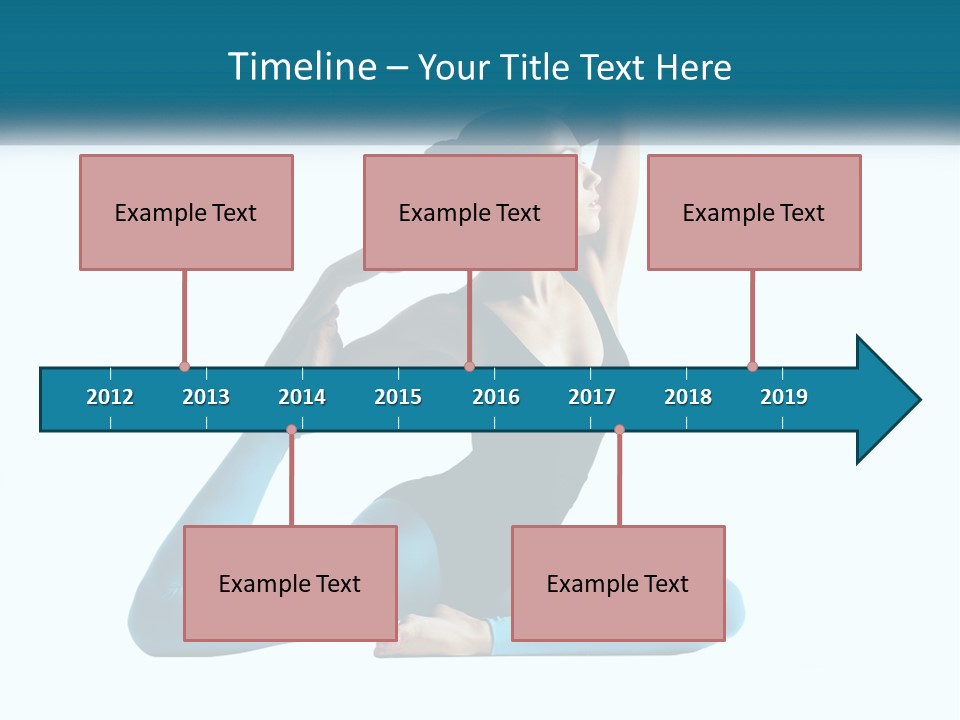 Timeline – Your Title Text Here

Example Text

Example Text

Example Text

2012 2013 2014 2015 2016 2017 2018 2019

Example Text

Example Text